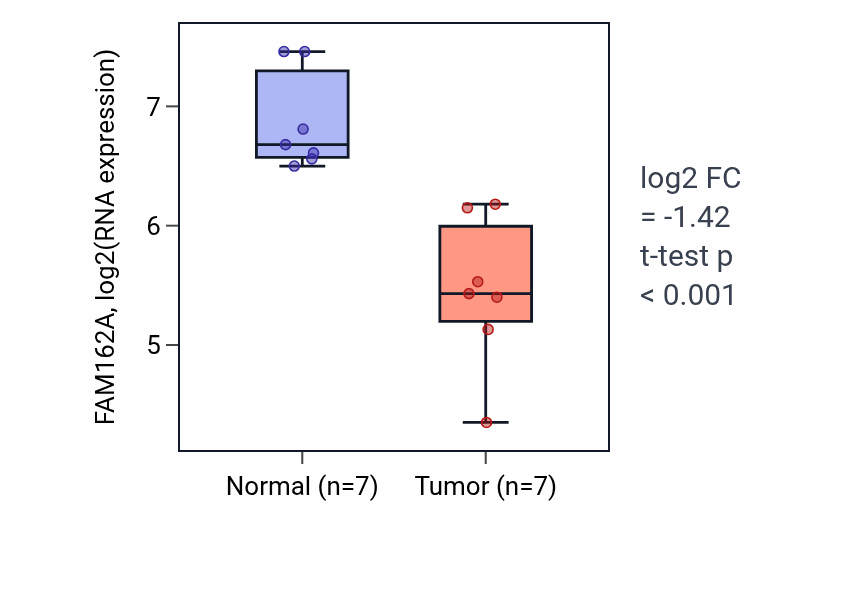 FAM162A, log2(RNA expression)

7

6

5

Normal (n=7)

Tumor (n=7)

log2 FC
= -1.42
t-test p
< 0.001